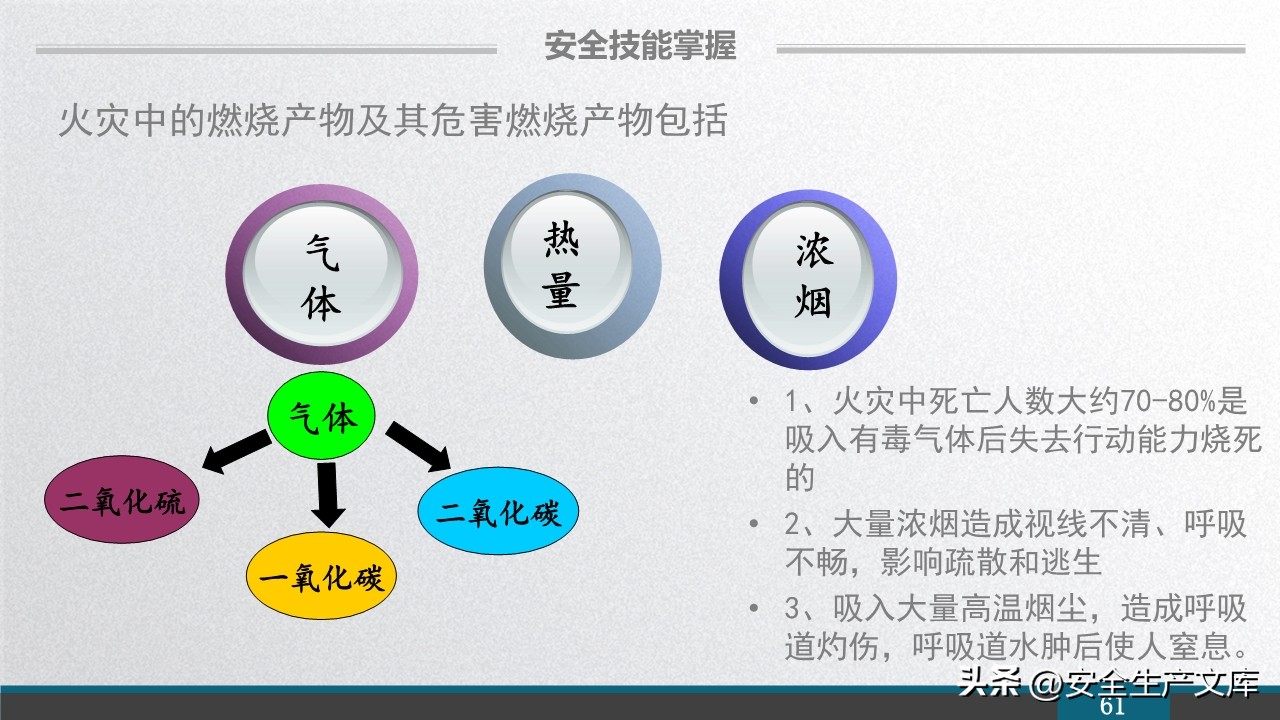 安全技能掌握

火灾中的燃烧产物及其危害燃烧产物包括

气体

热量

浓烟

气体

二氧化硫

一氧化碳

二氧化碳

• 1、火灾中死亡人数大约70-80%是吸入有毒气体后失去行动能力烧死的

• 2、大量浓烟造成视线不清、呼吸不畅，影响疏散和逃生

• 3、吸入大量高温烟尘，造成呼吸道灼伤，呼吸道水肿后使人窒息。

头条 @安全生产文库

61